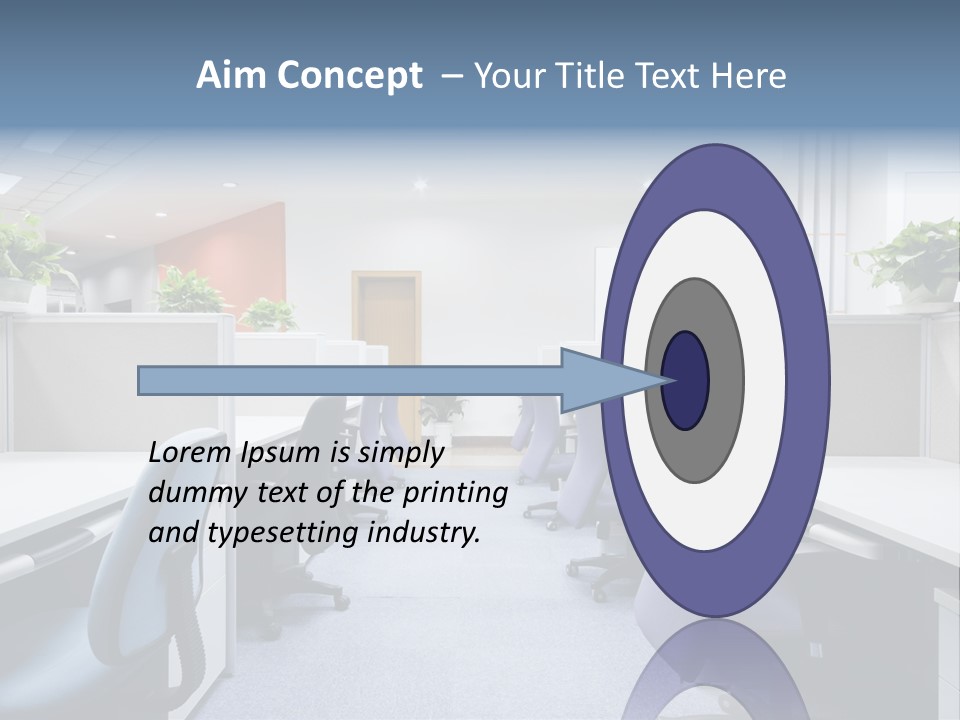 Aim Concept – Your Title Text Here

Lorem Ipsum is simply dummy text of the printing and typesetting industry.